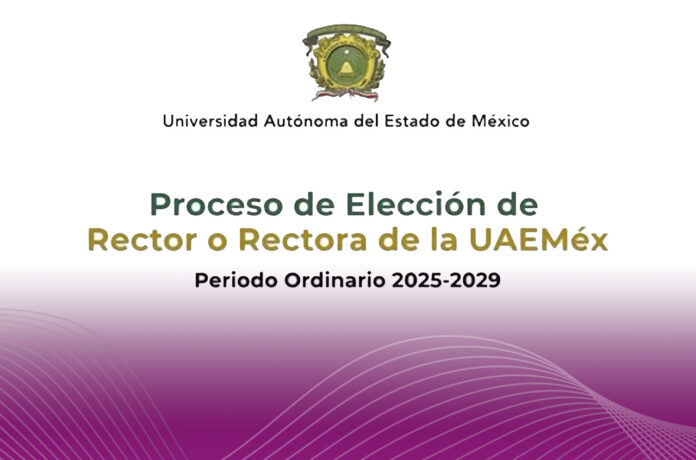 Universidad Autónoma del Estado de México

Proceso de Elección de
Rector o Rectora de la UAEMéx

Periodo Ordinario 2025-2029